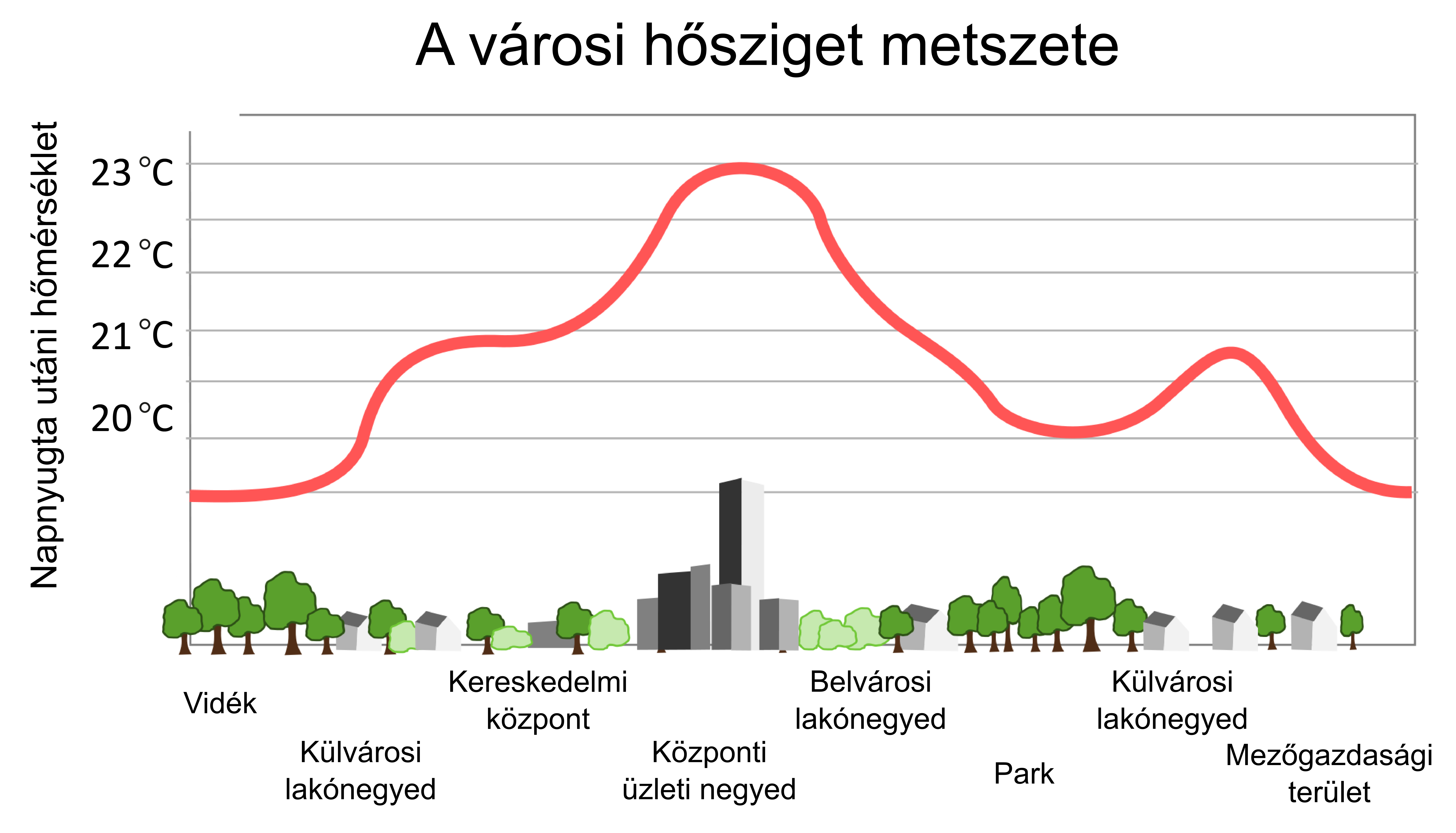 A városi hősziget metszete

Napnyugta utáni hőmérséklet

23 °C
22 °C
21 °C
20 °C

Vidék

Külvárosi lakónegyed

Kereskedelmi központ

Központi üzleti negyed

Belvárosi lakónegyed

Park

Külvárosi lakónegyed

Mezőgazdasági terület